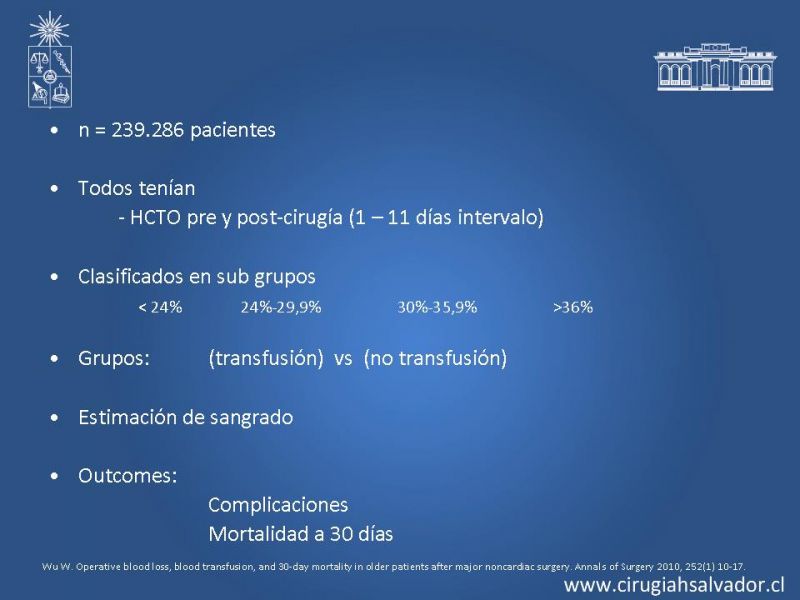 • n = 239.286 pacientes

• Todos tenían
- HCTO pre y post-cirugía (1 – 11 días intervalo)

• Clasificados en sub grupos
< 24% 24%-29,9% 30%-35,9% >36%

• Grupos: (transfusión) vs (no transfusión)

• Estimación de sangrado

• Outcomes:
Complicaciones
Mortalidad a 30 días

Wu W. Operative blood loss, blood transfusion, and 30-day mortality in older patients after major noncardiac surgery. Annals of Surgery 2010, 252(1) 10-17.

www.cirugiahsalvador.cl